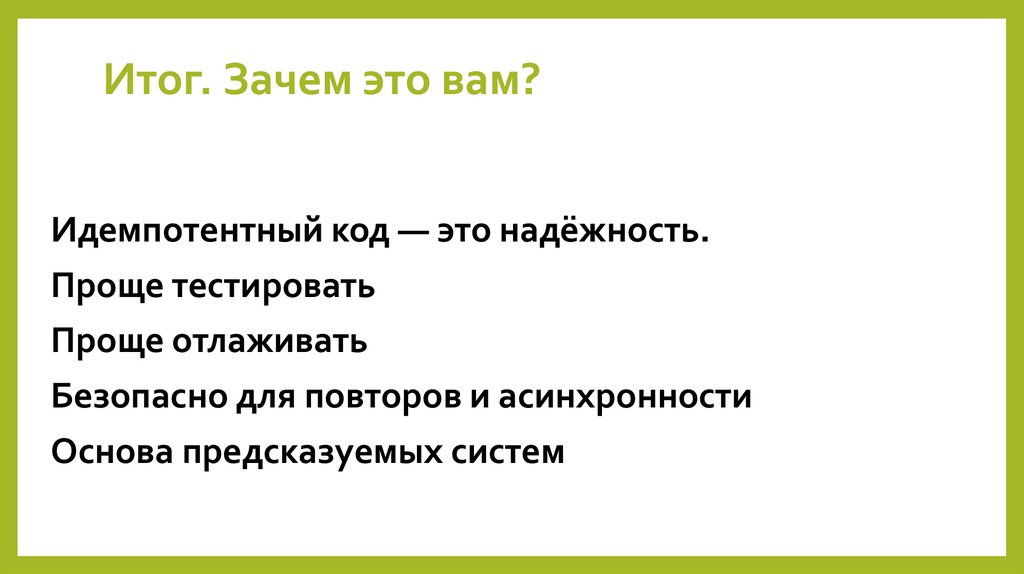 Итог. Зачем это вам?

Идемпотентный код — это надёжность.

Проще тестировать

Проще отлаживать

Безопасно для повторов и асинхронности

Основа предсказуемых систем